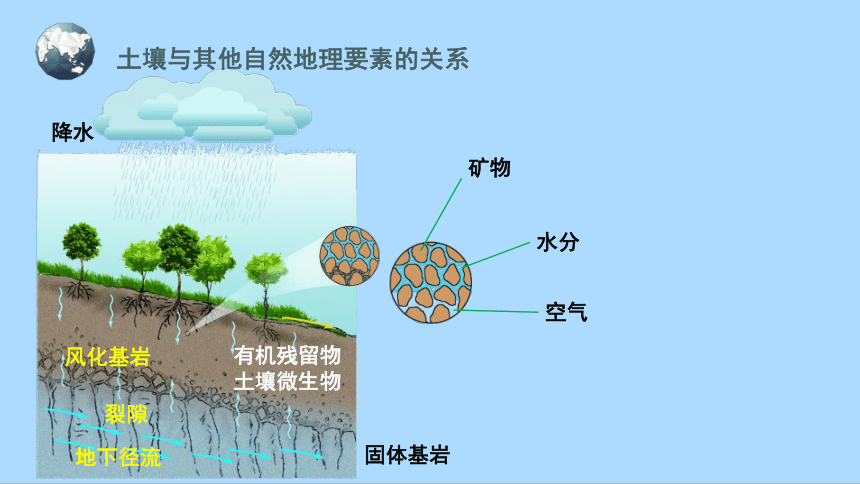 土壤与其他自然地理要素的关系

降水

矿物

水分

空气

风化基岩

有机残留物
土壤微生物

裂隙

地下径流

固体基岩